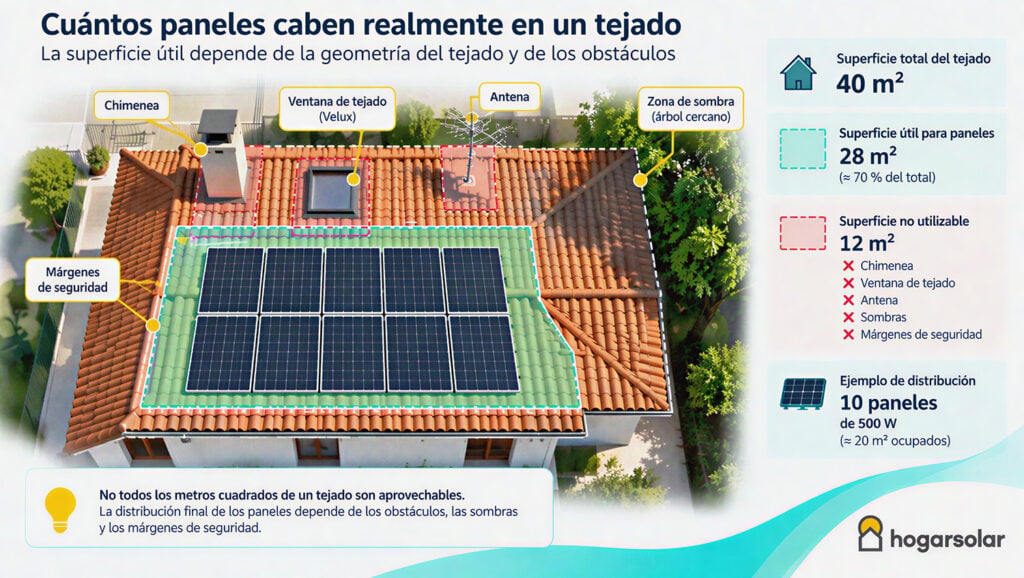 Cuántos paneles caben realmente en un tejado
La superficie útil depende de la geometría del tejado y de los obstáculos

Chimenea

Ventana de tejado (Velux)

Antena

Zona de sombra (árbol cercano)

Márgenes de seguridad

Superficie total del tejado
40 m²

Superficie útil para paneles
28 m²
(≈ 70 % del total)

Superficie no utilizable
12 m²
✕ Chimenea
✕ Ventana de tejado
✕ Antena
✕ Sombras
✕ Márgenes de seguridad

Ejemplo de distribución
10 paneles
de 500 W
(≈ 20 m² ocupados)

No todos los metros cuadrados de un tejado son aprovechables.
La distribución final de los paneles depende de los obstáculos, las sombras y los márgenes de seguridad.

hogarsolar